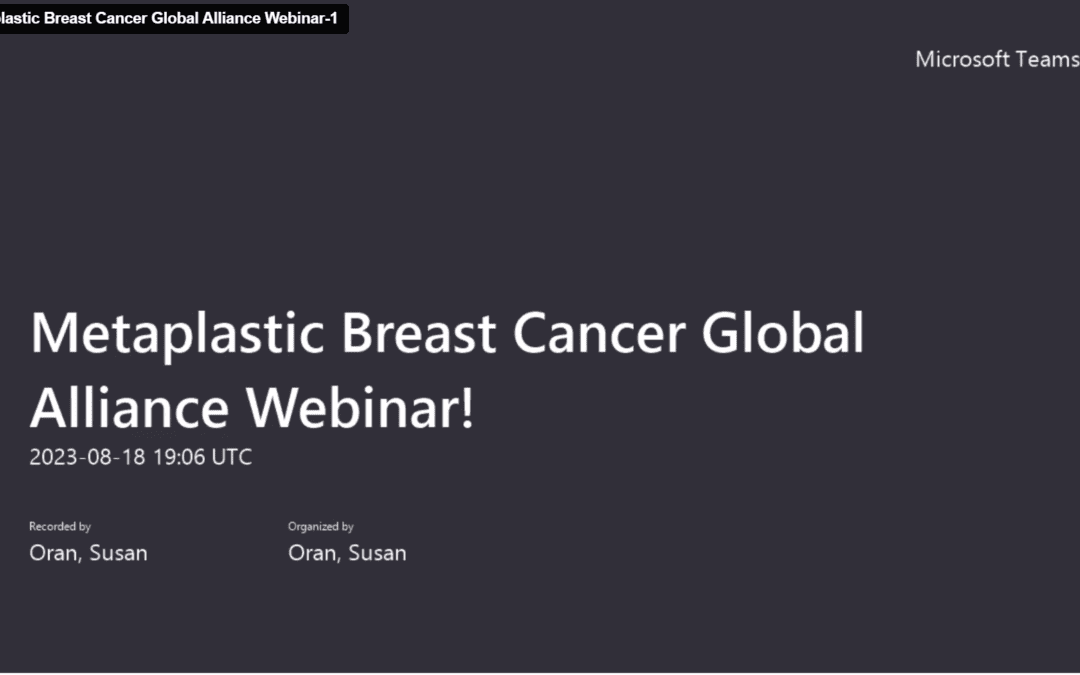 lastic Breast Cancer Global Alliance Webinar-1

Microsoft Teams

Metaplastic Breast Cancer Global Alliance Webinar!

2023-08-18 19:06 UTC

Recorded by
Oran, Susan

Organized by
Oran, Susan